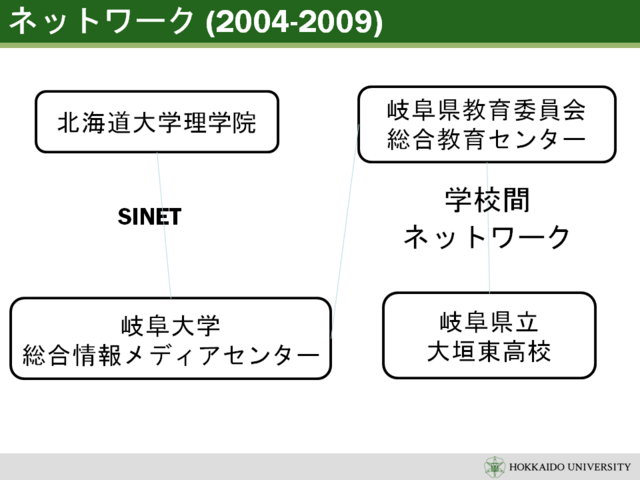 ネットワーク (2004-2009)

北海道大学理学院

岐阜県教育委員会
総合教育センター

SINET

学校間
ネットワーク

岐阜大学
総合情報メディアセンター

岐阜県立
大垣東高校

HOKKAIDO UNIVERSITY